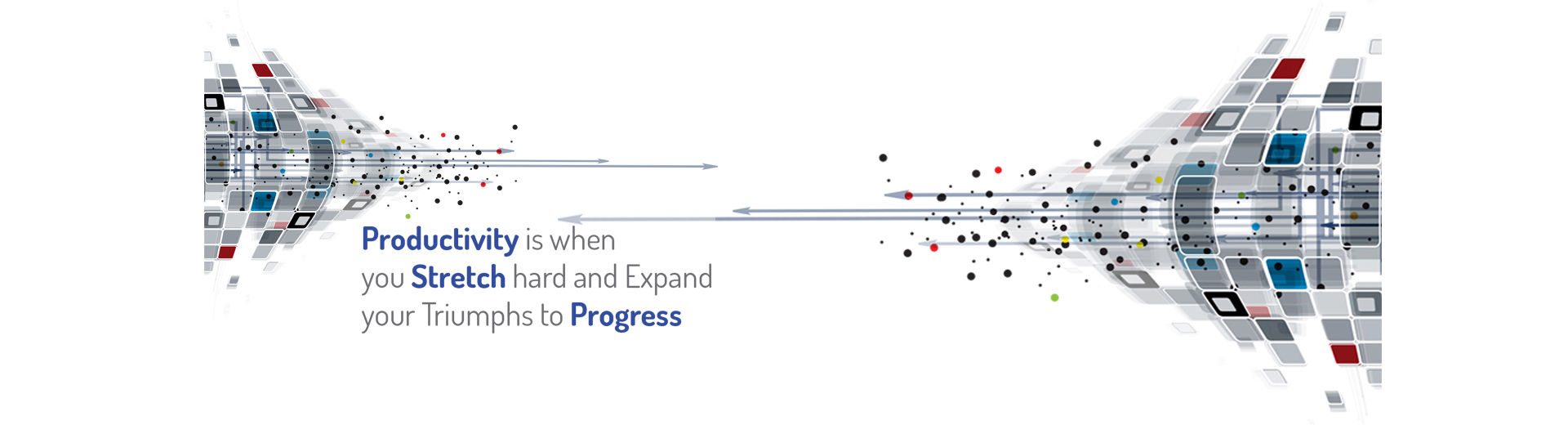 Productivity is when you Stretch hard and Expand your Triumphs to Progress